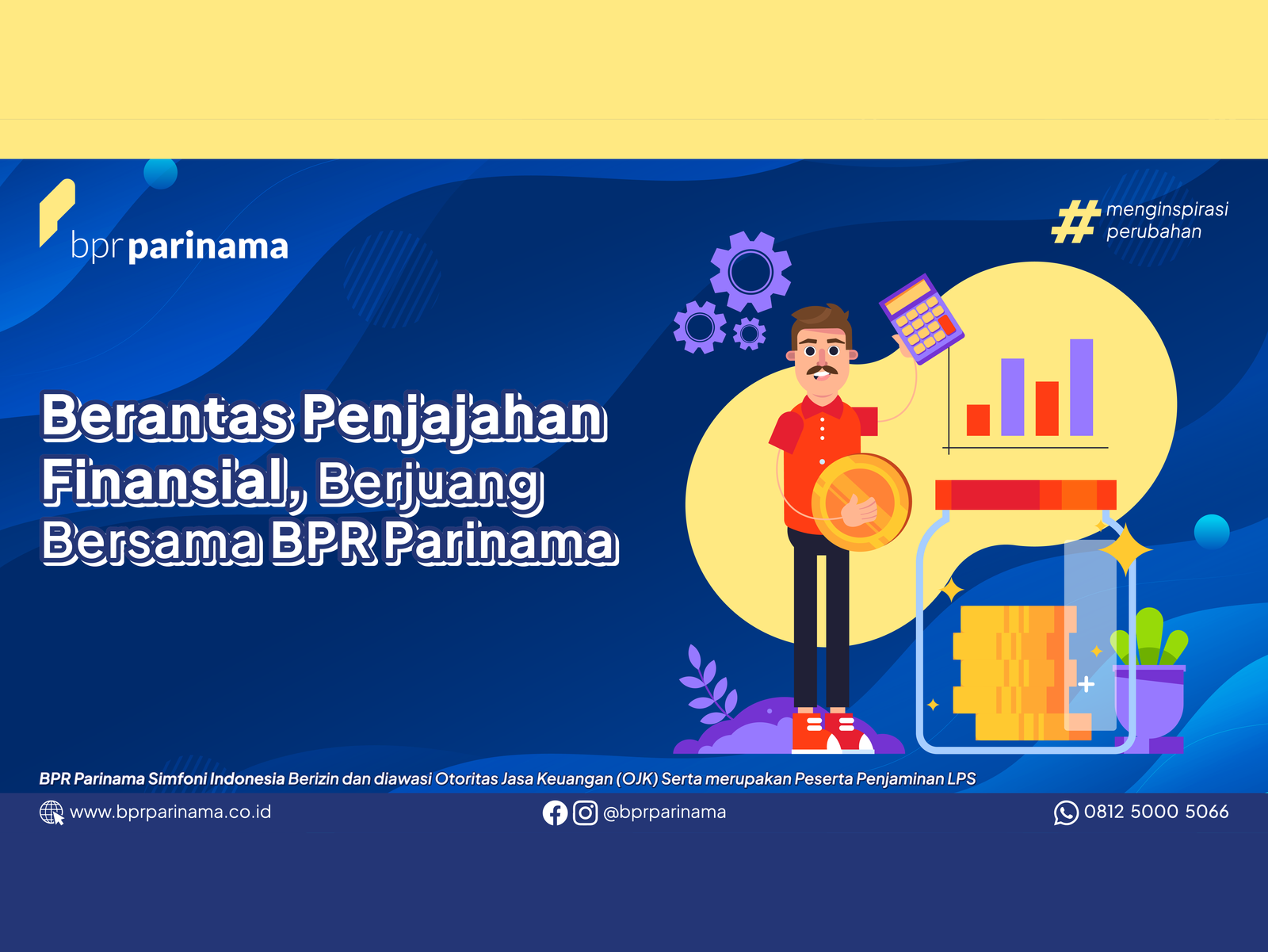 bpr parinama

# menginspirasi perubahan

Berantas Penjajahan Finansial, Berjuang Bersama BPR Parinama

BPR Parinama Simfoni Indonesia Berizin dan diawasi Otoritas Jasa Keuangan (OJK) Serta merupakan Peserta Penjaminan LPS

www.bprparinama.co.id

@bprparinama

0812 5000 5066